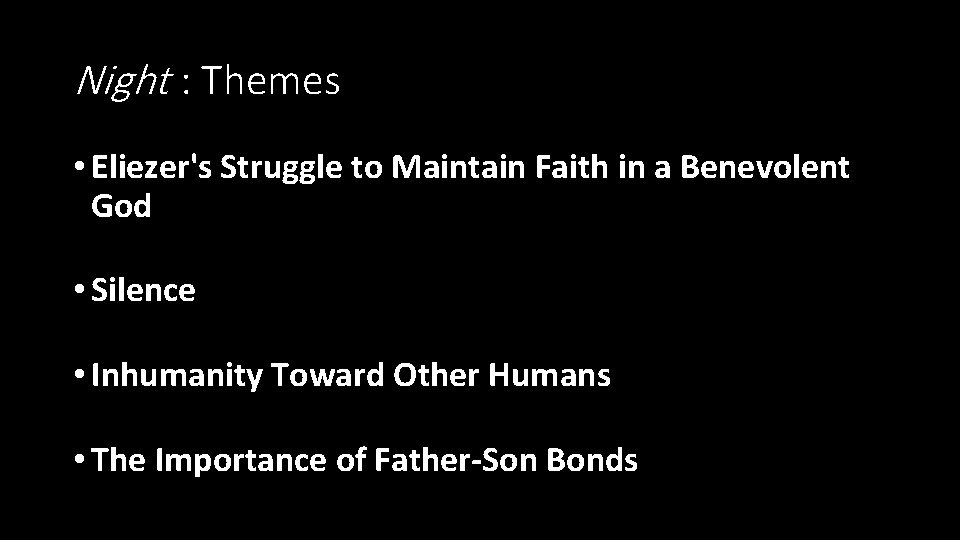 Night : Themes

• Eliezer's Struggle to Maintain Faith in a Benevolent God

• Silence

• Inhumanity Toward Other Humans

• The Importance of Father-Son Bonds